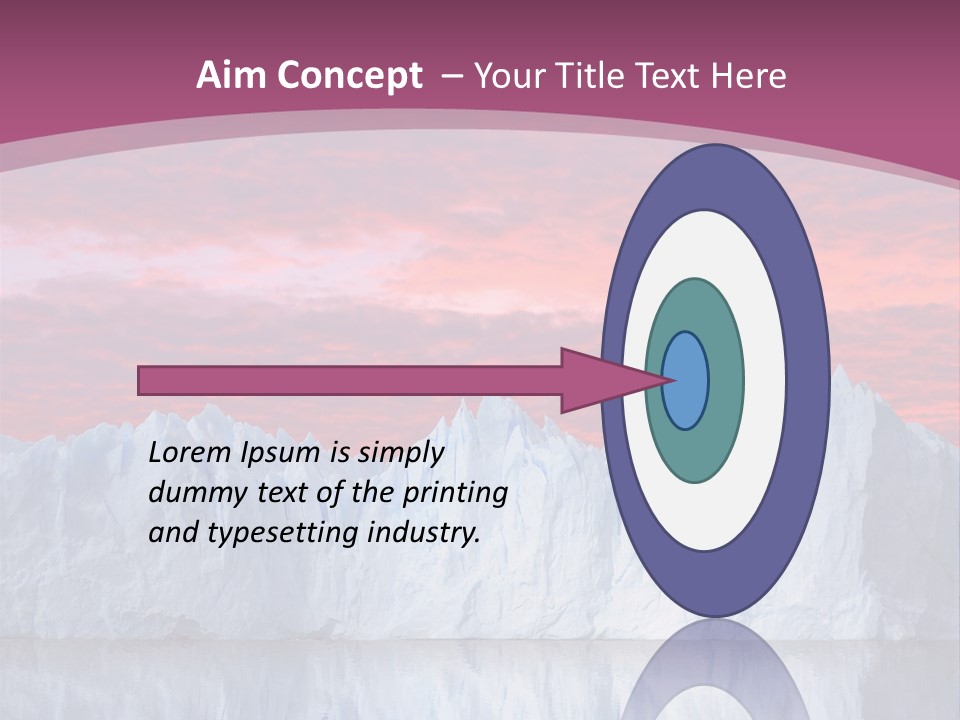 Aim Concept – Your Title Text Here

Lorem Ipsum is simply dummy text of the printing and typesetting industry.